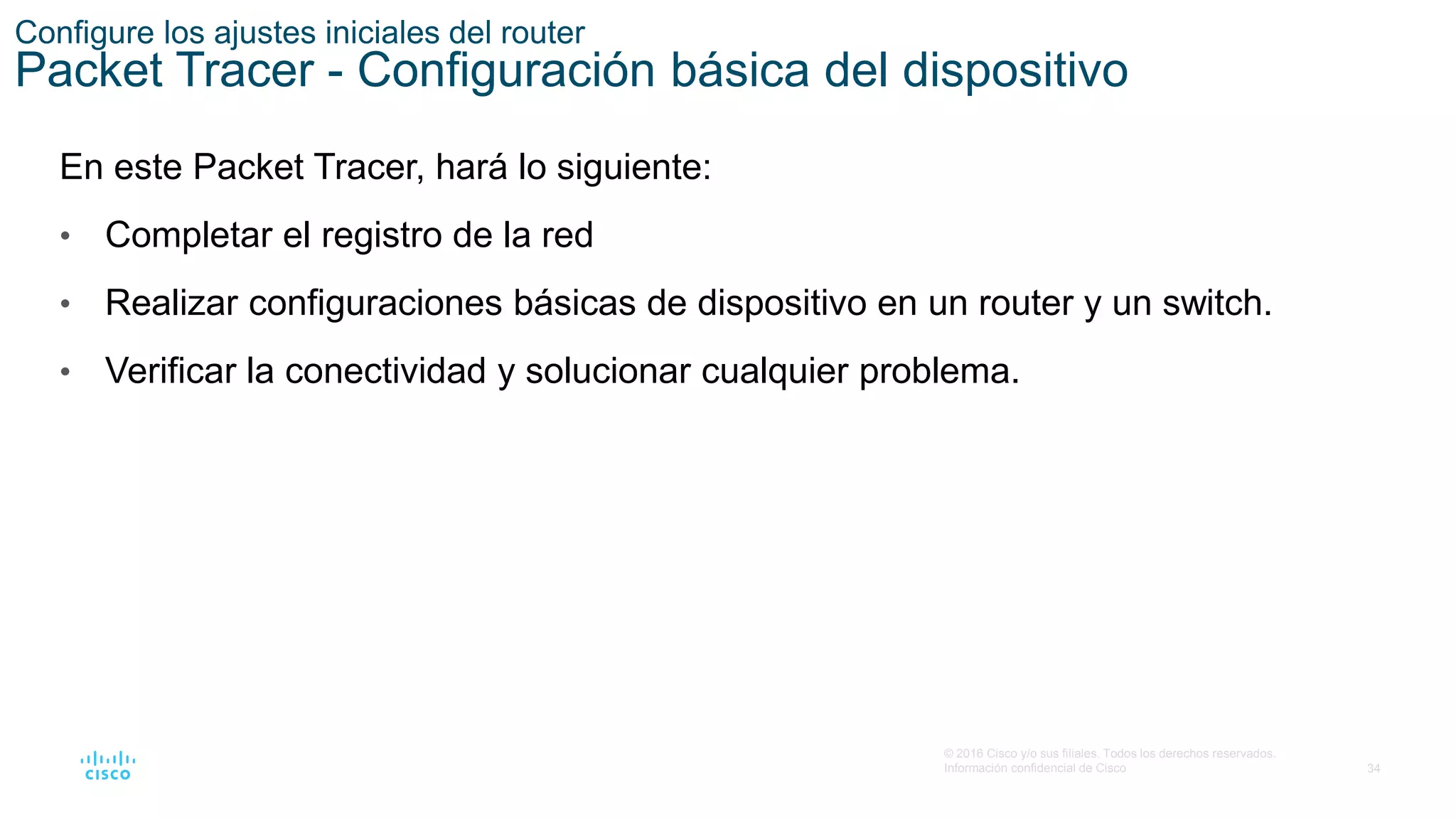 Configure los ajustes iniciales del router
Packet Tracer - Configuración básica del dispositivo

En este Packet Tracer, hará lo siguiente:

• Completar el registro de la red

• Realizar configuraciones básicas de dispositivo en un router y un switch.

• Verificar la conectividad y solucionar cualquier problema.

CISCO

© 2016 Cisco y/o sus filiales. Todos los derechos reservados.
Información confidencial de Cisco

34